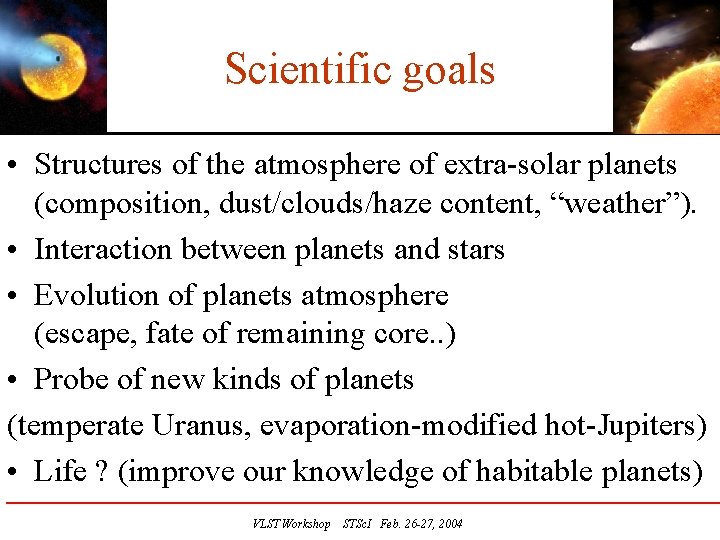 Scientific goals

• Structures of the atmosphere of extra-solar planets (composition, dust/clouds/haze content, “weather”).

• Interaction between planets and stars

• Evolution of planets atmosphere (escape, fate of remaining core..)

• Probe of new kinds of planets

(temperate Uranus, evaporation-modified hot-Jupiters)

• Life ? (improve our knowledge of habitable planets)

VLST Workshop STScI Feb. 26-27, 2004